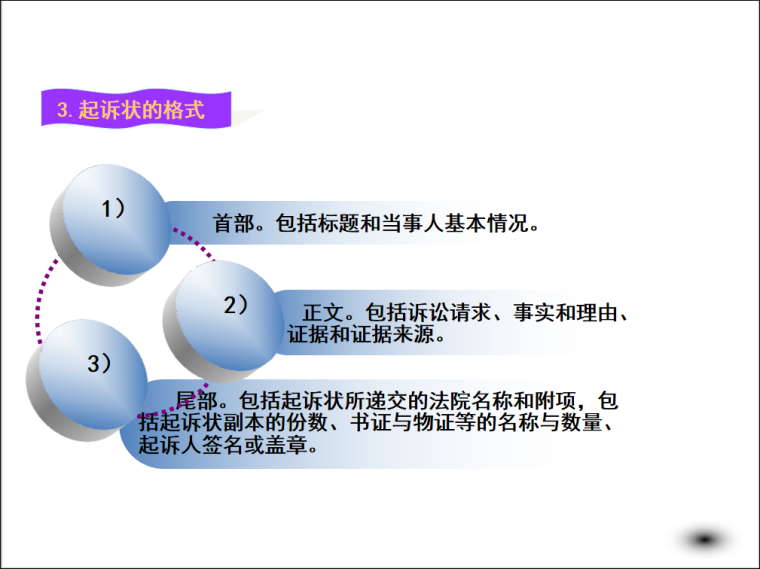 3. 起诉状的格式

1）

首部。包括标题和当事人基本情况。

2）

正文。包括诉讼请求、事实和理由、证据和证据来源。

3）

尾部。包括起诉状所递交的法院名称和附项，包括起诉状副本的份数、书证与物证等的名称与数量、起诉人签名或盖章。